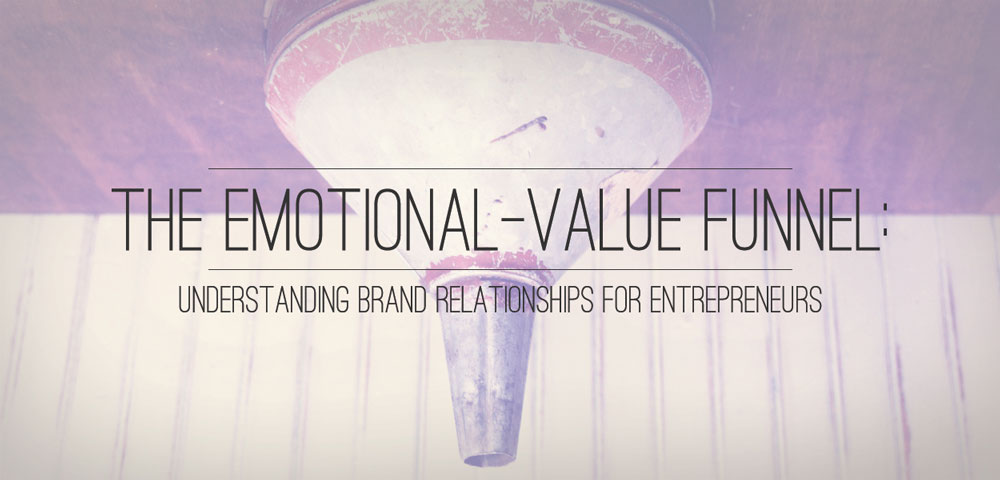 THE EMOTIONAL-VALUE FUNNEL:

UNDERSTANDING BRAND RELATIONSHIPS FOR ENTREPRENEURS